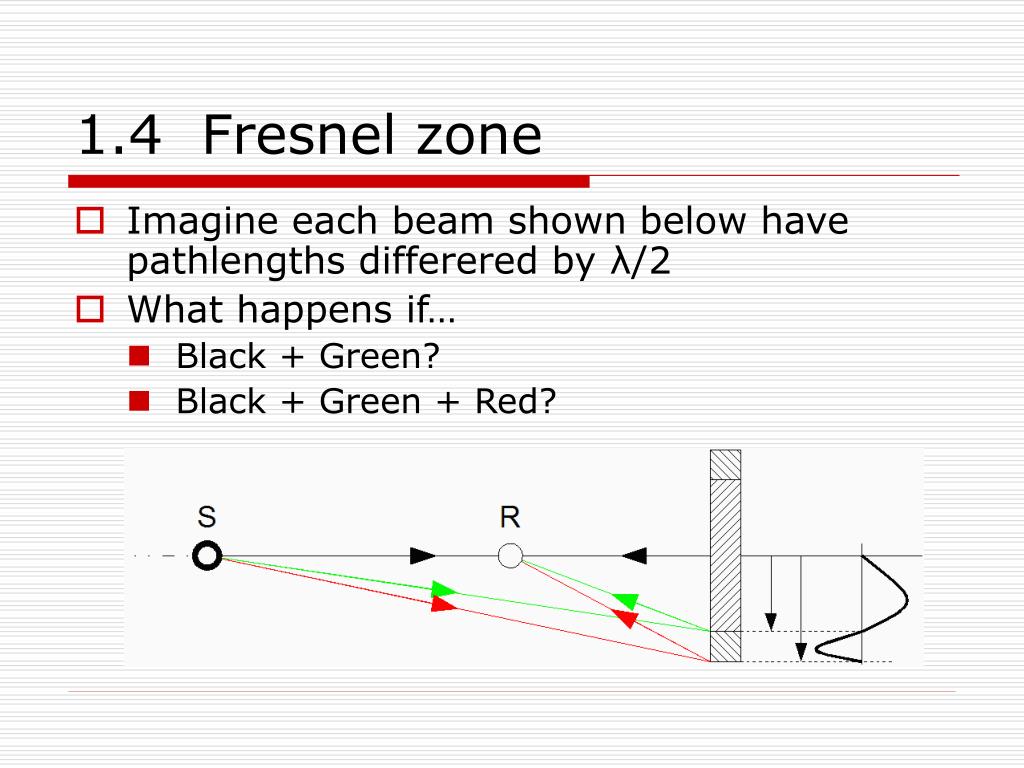 1.4 Fresnel zone

Imagine each beam shown below have pathlengths differered by λ/2

What happens if…

Black + Green?

Black + Green + Red?

S

R